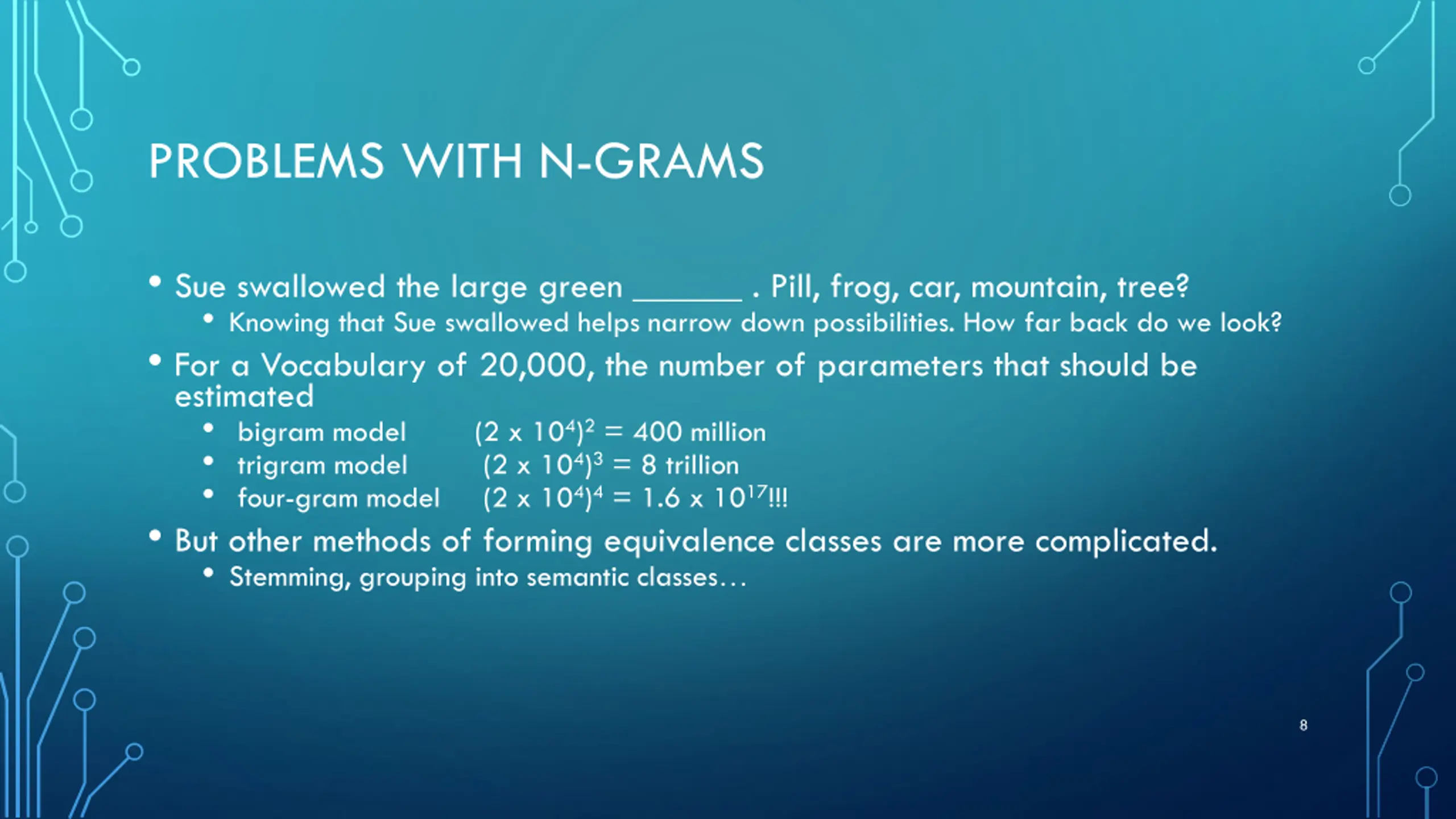 PROBLEMS WITH N-GRAMS

• Sue swallowed the large green ______ . Pill, frog, car, mountain, tree?
  • Knowing that Sue swallowed helps narrow down possibilities. How far back do we look?
• For a Vocabulary of 20,000, the number of parameters that should be estimated
  • bigram model $(2 \times 10^4)^2 = 400$ million
  • trigram model $(2 \times 10^4)^3 = 8$ trillion
  • four-gram model $(2 \times 10^4)^4 = 1.6 \times 10^{17}$!!!
• But other methods of forming equivalence classes are more complicated.
  • Stemming, grouping into semantic classes…

8